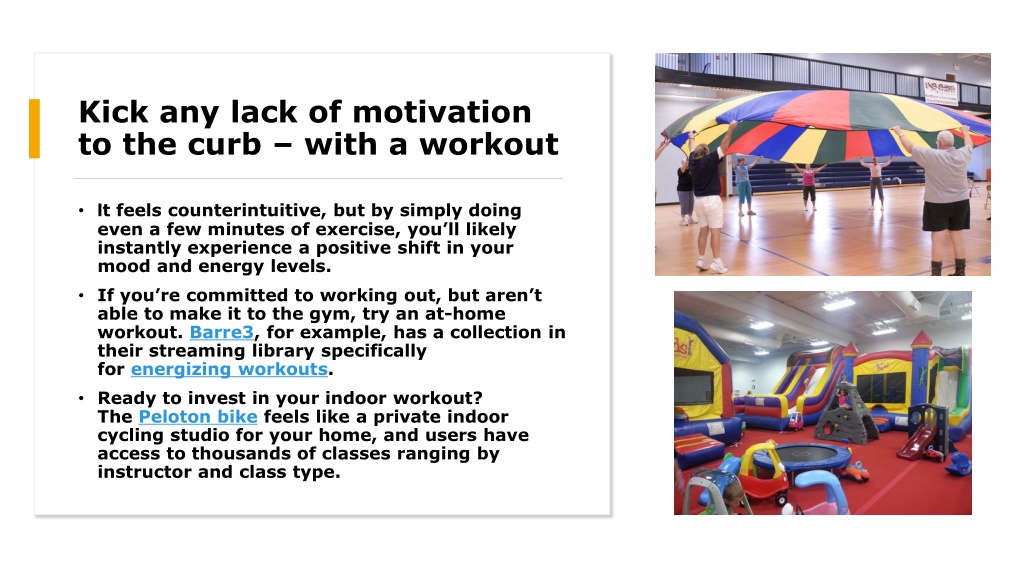 Kick any lack of motivation to the curb – with a workout

• It feels counterintuitive, but by simply doing even a few minutes of exercise, you'll likely instantly experience a positive shift in your mood and energy levels.

• If you're committed to working out, but aren't able to make it to the gym, try an at-home workout. Barre3, for example, has a collection in their streaming library specifically for energizing workouts.

• Ready to invest in your indoor workout? The Peloton bike feels like a private indoor cycling studio for your home, and users have access to thousands of classes ranging by instructor and class type.